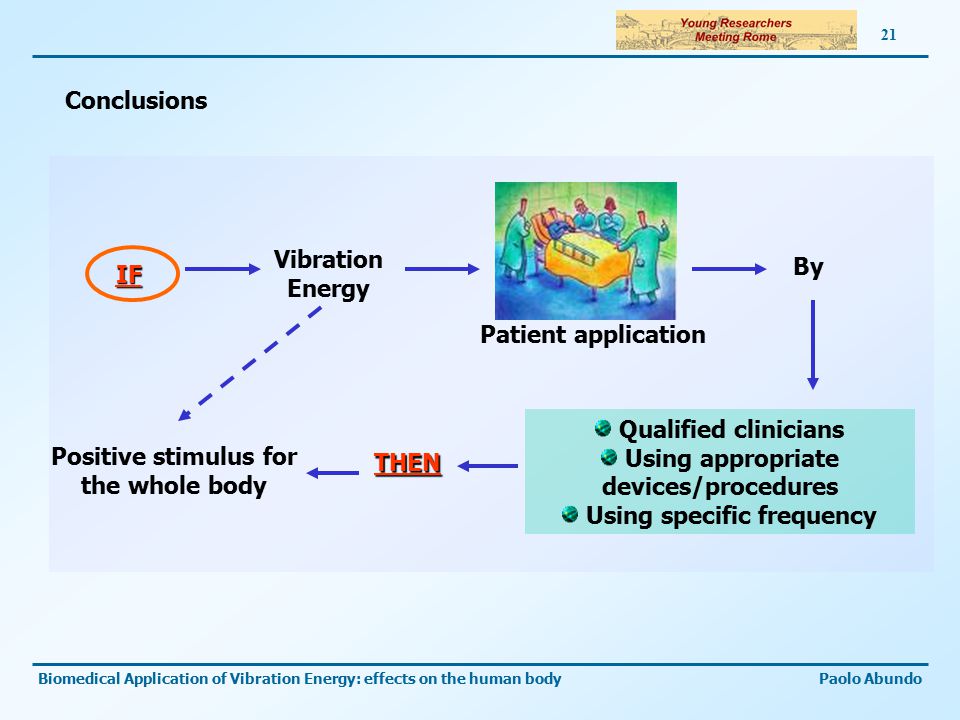 Young Researchers
Meeting Rome

21

Conclusions

IF

Vibration Energy

Patient application

By

Qualified clinicians
Using appropriate devices/procedures
Using specific frequency

THEN

Positive stimulus for the whole body

Biomedical Application of Vibration Energy: effects on the human body

Paolo Abundo